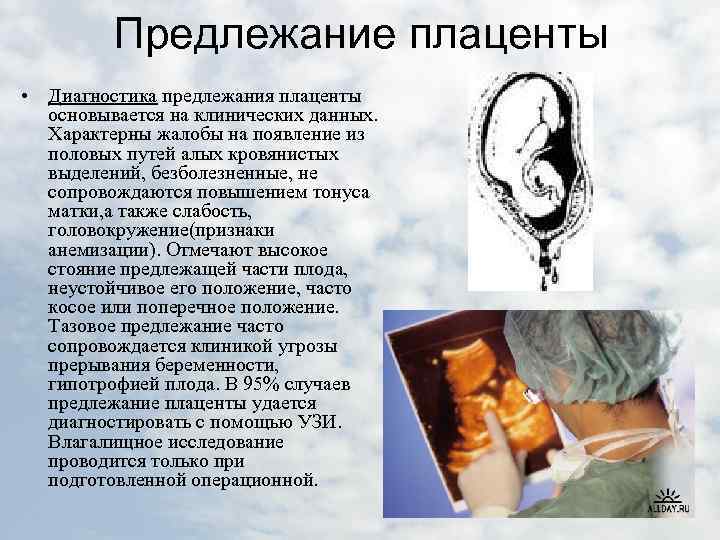 Предлежание плаценты

• Диагностика предлежания плаценты основывается на клинических данных. Характерны жалобы на появление из половых путей алых кровянистых выделений, безболезненные, не сопровождаются повышением тонуса матки,а также слабость, головокружение(признаки анемизации). Отмечают высокое стояние предлежащей части плода, неустойчивое его положение, часто косое или поперечное положение. Тазовое предлежание часто сопровождается клиникой угрозы прерывания беременности, гипотрофией плода. В 95% случаев предлежание плаценты удается диагностировать с помощью УЗИ. Влагалищное исследование проводится только при подготовленной операционной.

ALLDAY.RU